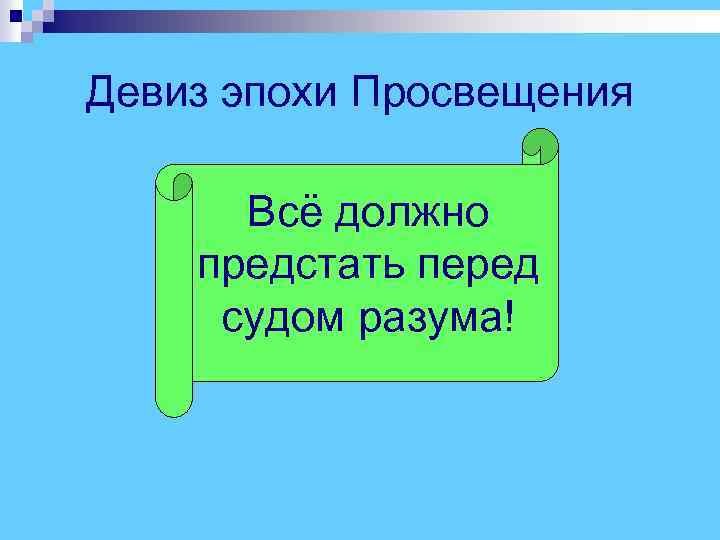 Девиз эпохи Просвещения

Всё должно предстать перед судом разума!